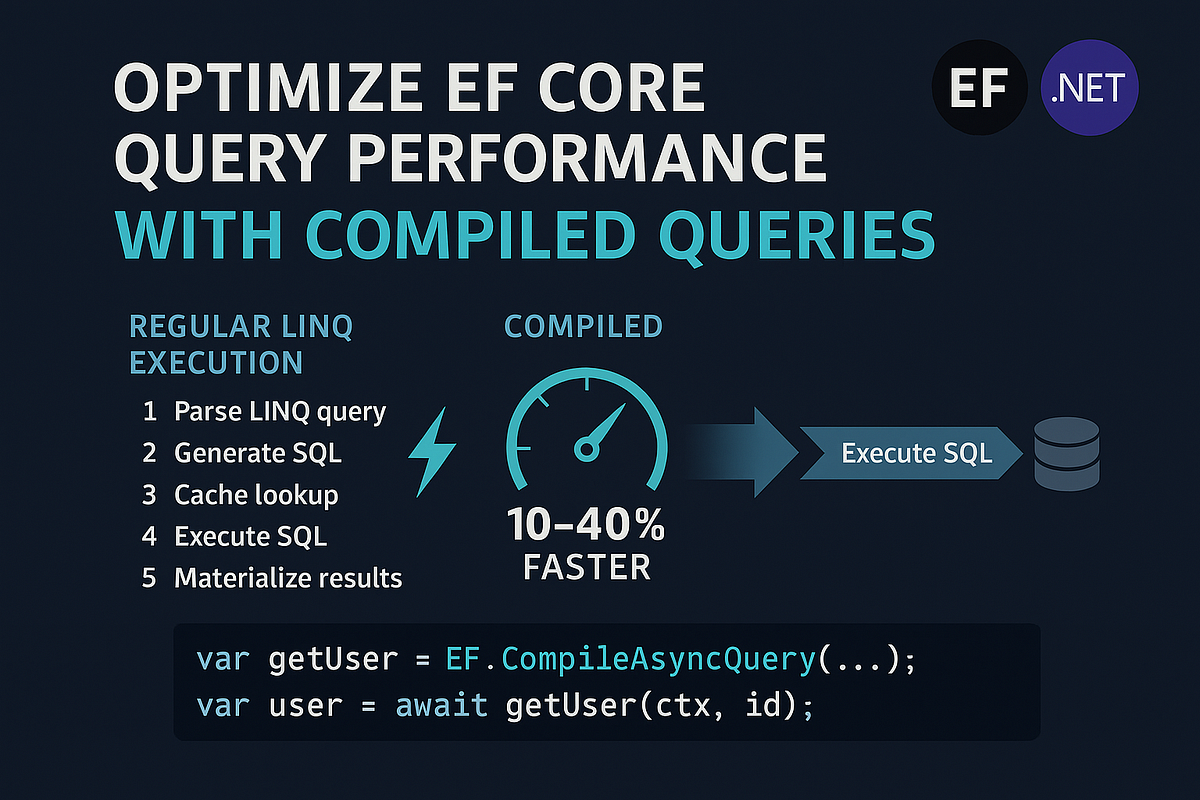 OPTIMIZE EF CORE QUERY PERFORMANCE WITH COMPILED QUERIES

EF .NET

REGULAR LINQ EXECUTION

1 Parse LINQ query
2 Generate SQL
3 Cache lookup
4 Execute SQL
5 Materialize results

COMPILED

10–40% FASTER

Execute SQL

var getUser = EF.CompileAsyncQuery(...);
var user = await getUser(ctx, id);